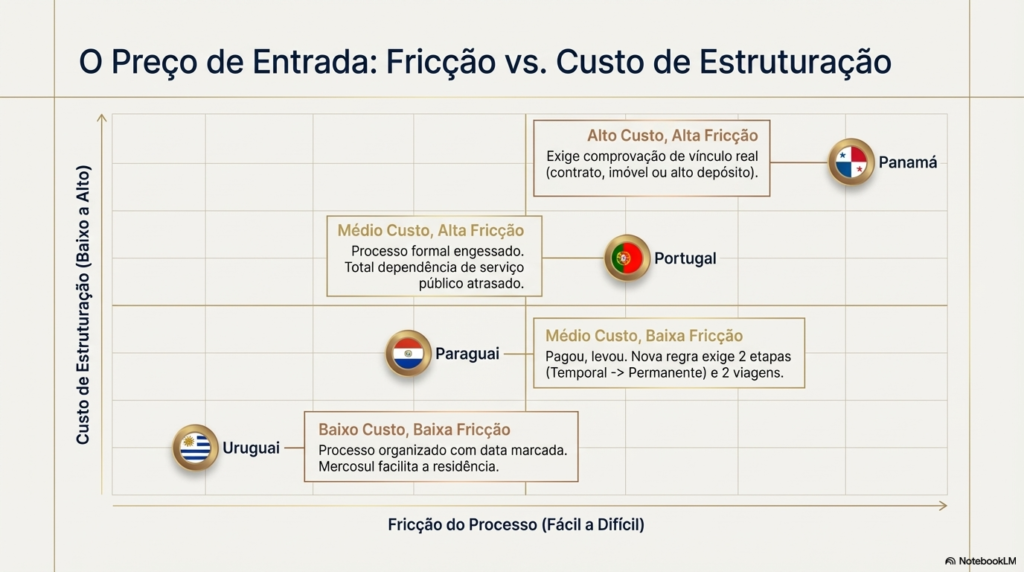 O Preço de Entrada: Fricção vs. Custo de Estruturação

Custo de Estruturação (Baixo a Alto)

Alto Custo, Alta Fricção
Exige comprovação de vínculo real (contrato, imóvel ou alto depósito).

Panamá

Médio Custo, Alta Fricção
Processo formal engessado. Total dependência de serviço público atrasado.

Portugal

Paraguai

Médio Custo, Baixa Fricção
Pagou, levou. Nova regra exige 2 etapas (Temporal -> Permanente) e 2 viagens.

Uruguai

Baixo Custo, Baixa Fricção
Processo organizado com data marcada. Mercosul facilita a residência.

Fricção do Processo (Fácil a Difícil)

NotebookLM